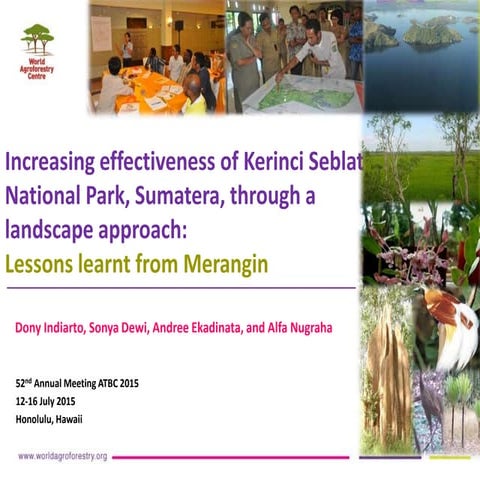 World Agroforestry Centre

Increasing effectiveness of Kerinci Seblat National Park, Sumatera, through a landscape approach:
Lessons learnt from Merangin

Dony Indiarto, Sonya Dewi, Andree Ekadinata, and Alfa Nugraha

52$^{nd}$ Annual Meeting ATBC 2015
12-16 July 2015
Honolulu, Hawaii

www.worldagroforestry.org